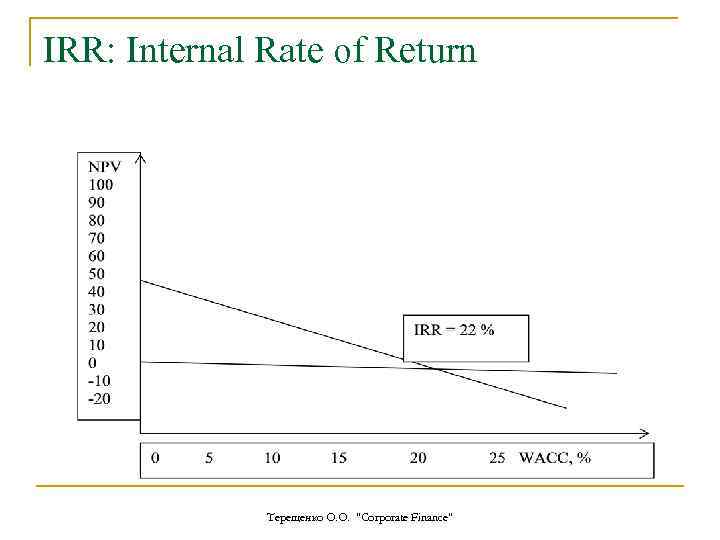 IRR: Internal Rate of Return

NPV
100
90
80
70
60
50
40
30
20
10
0
-10
-20

IRR = 22 %

0 5 10 15 20 25 WACC, %

Терещенко О.О. "Corporate Finance"